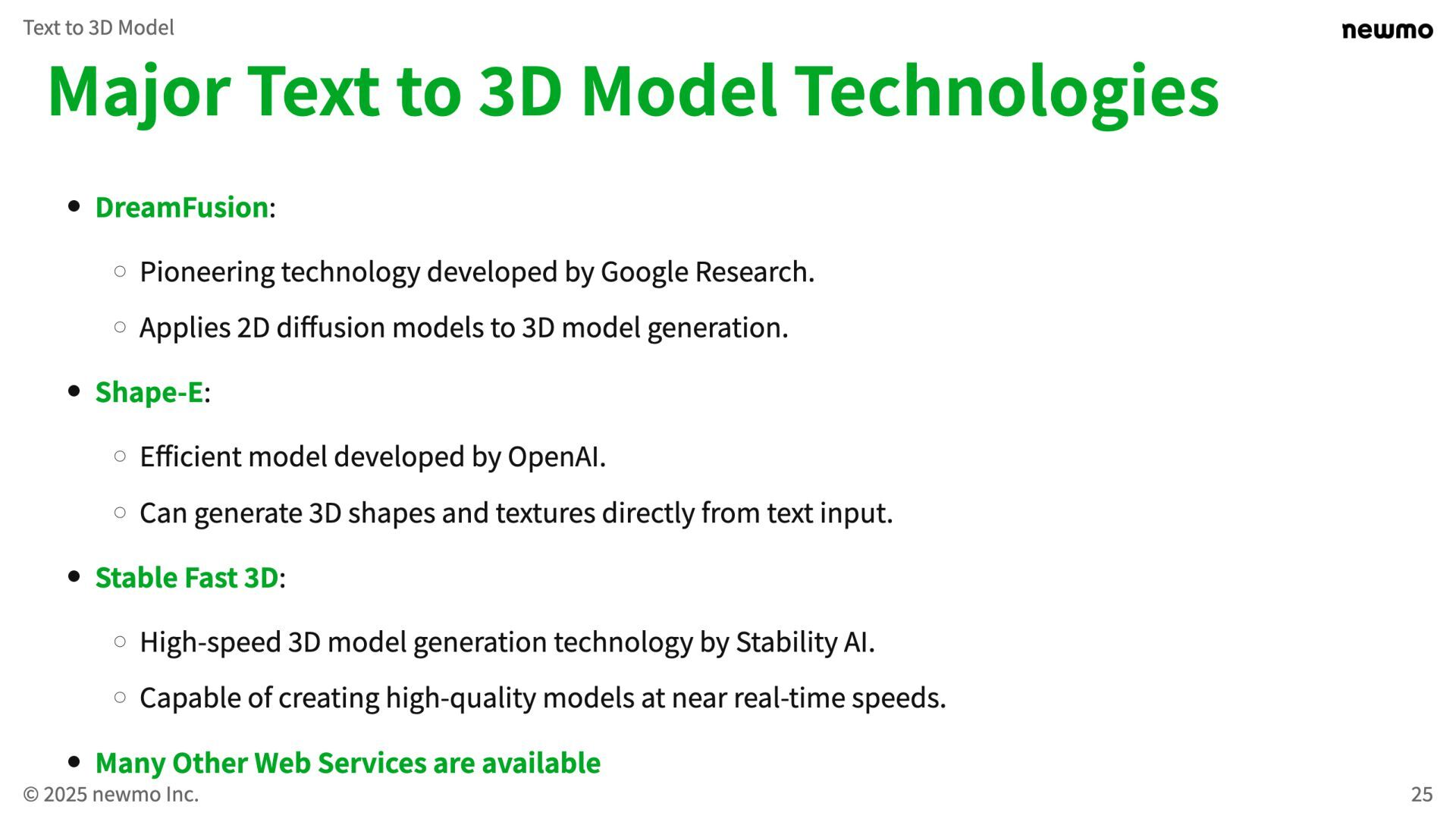 Text to 3D Model

newmo

Major Text to 3D Model Technologies

- DreamFusion:
  - Pioneering technology developed by Google Research.
  - Applies 2D diffusion models to 3D model generation.
- Shape-E:
  - Efficient model developed by OpenAI.
  - Can generate 3D shapes and textures directly from text input.
- Stable Fast 3D:
  - High-speed 3D model generation technology by Stability AI.
  - Capable of creating high-quality models at near real-time speeds.
- Many Other Web Services are available

© 2025 newmo Inc.

25